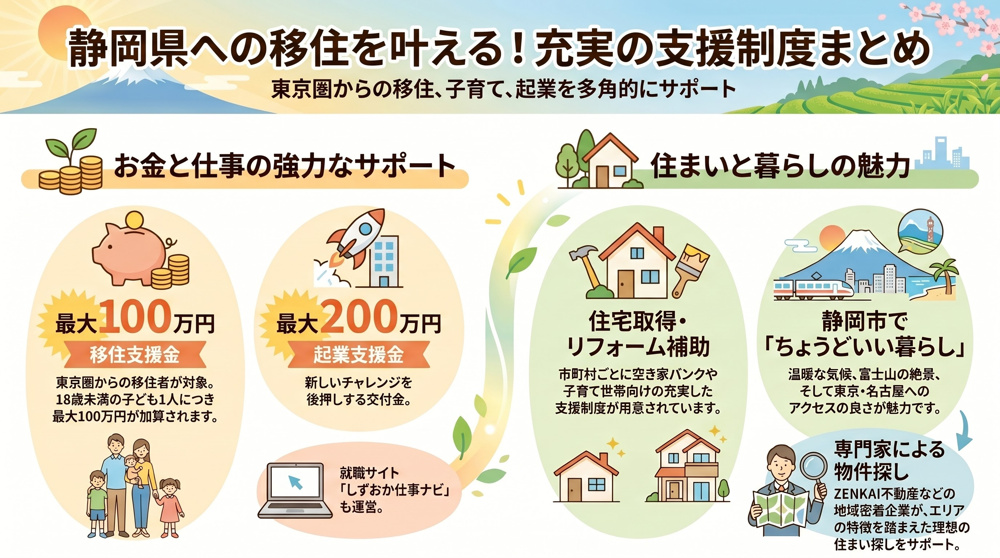 静岡県への移住を叶える！充実の支援制度まとめ

東京圏からの移住、子育て、起業を多角的にサポート

お金と仕事の強力なサポート

最大100万円
移住支援金
東京圏からの移住者が対象。18歳未満の子ども1人につき最大100万円が加算されます。

最大200万円
起業支援金
新しいチャレンジを後押しする交付金。

就職サイト「しずおか仕事ナビ」も運営。

住まいと暮らしの魅力

住宅取得・リフォーム補助
市町村ごとに空き家バンクや子育て世帯向けの充実した支援制度が用意されています。

静岡市で「ちょうどいい暮らし」
温暖な気候、富士山の絶景、そして東京・名古屋へのアクセスの良さが魅力です。

専門家による物件探し
ZENKAI不動産などの地域密着企業が、エリアの特徴を踏まえた理想の住まい探しをサポート。